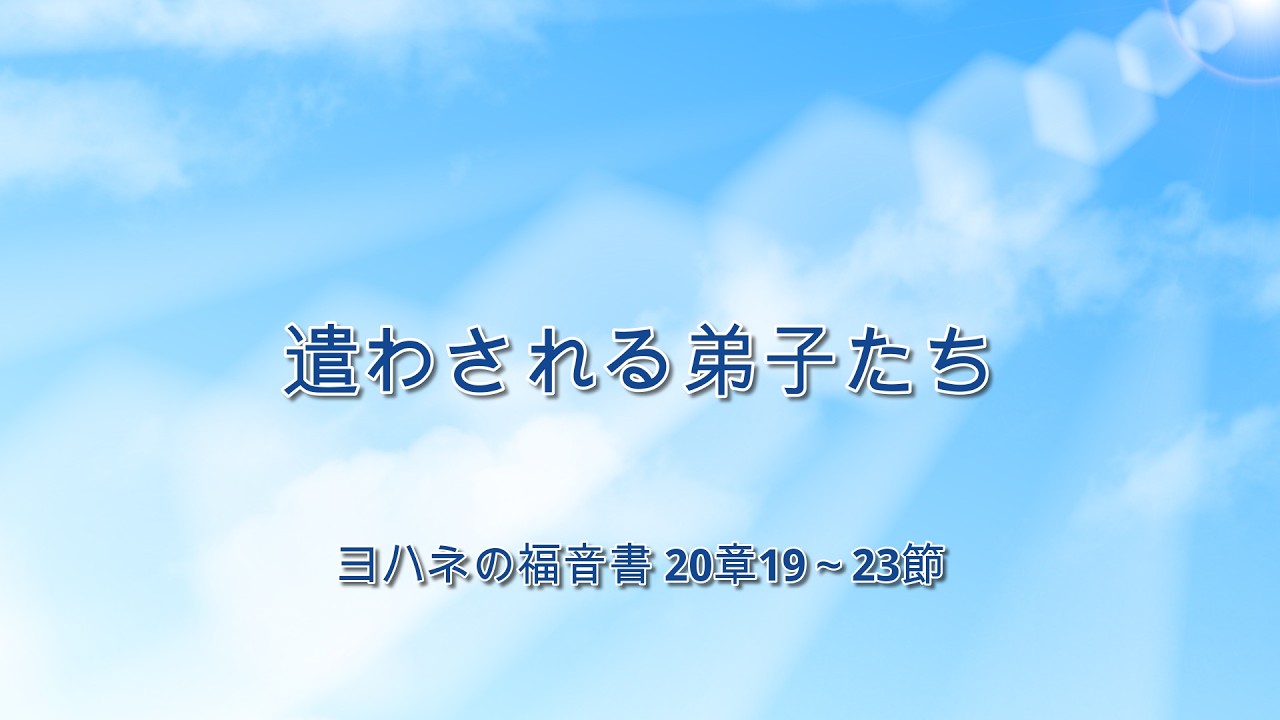 遣わされる弟子たち

ヨハネの福音書 20章19～23節